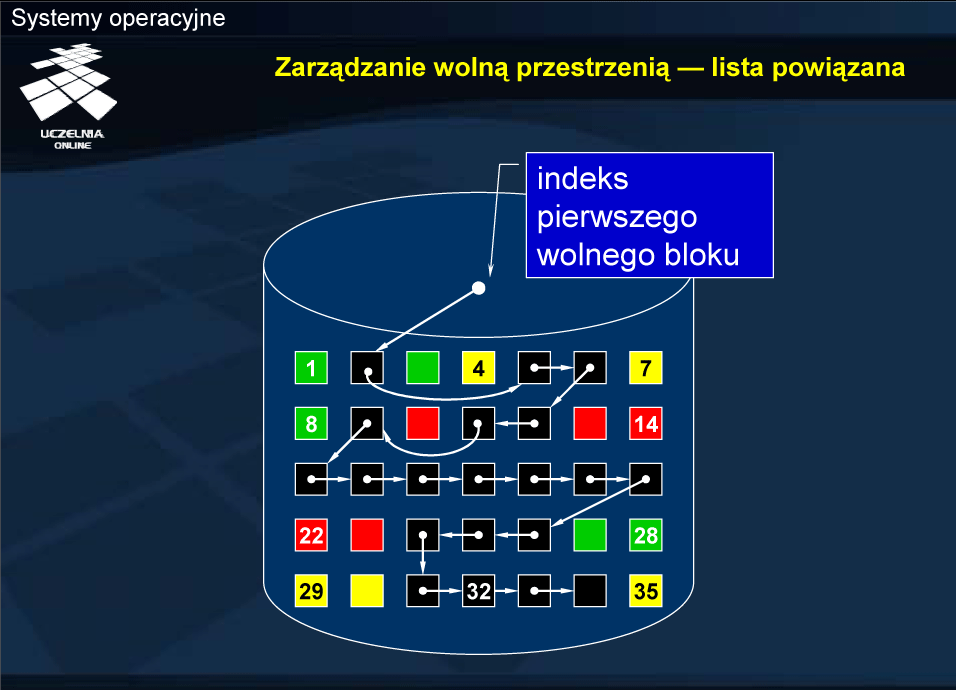 Systemy operacyjne

UCZELNIA ONLINE

Zarządzanie wolną przestrzenią — lista powiązana

indeks pierwszego wolnego bloku

1
4
7
8
14
22
28
29
32
35